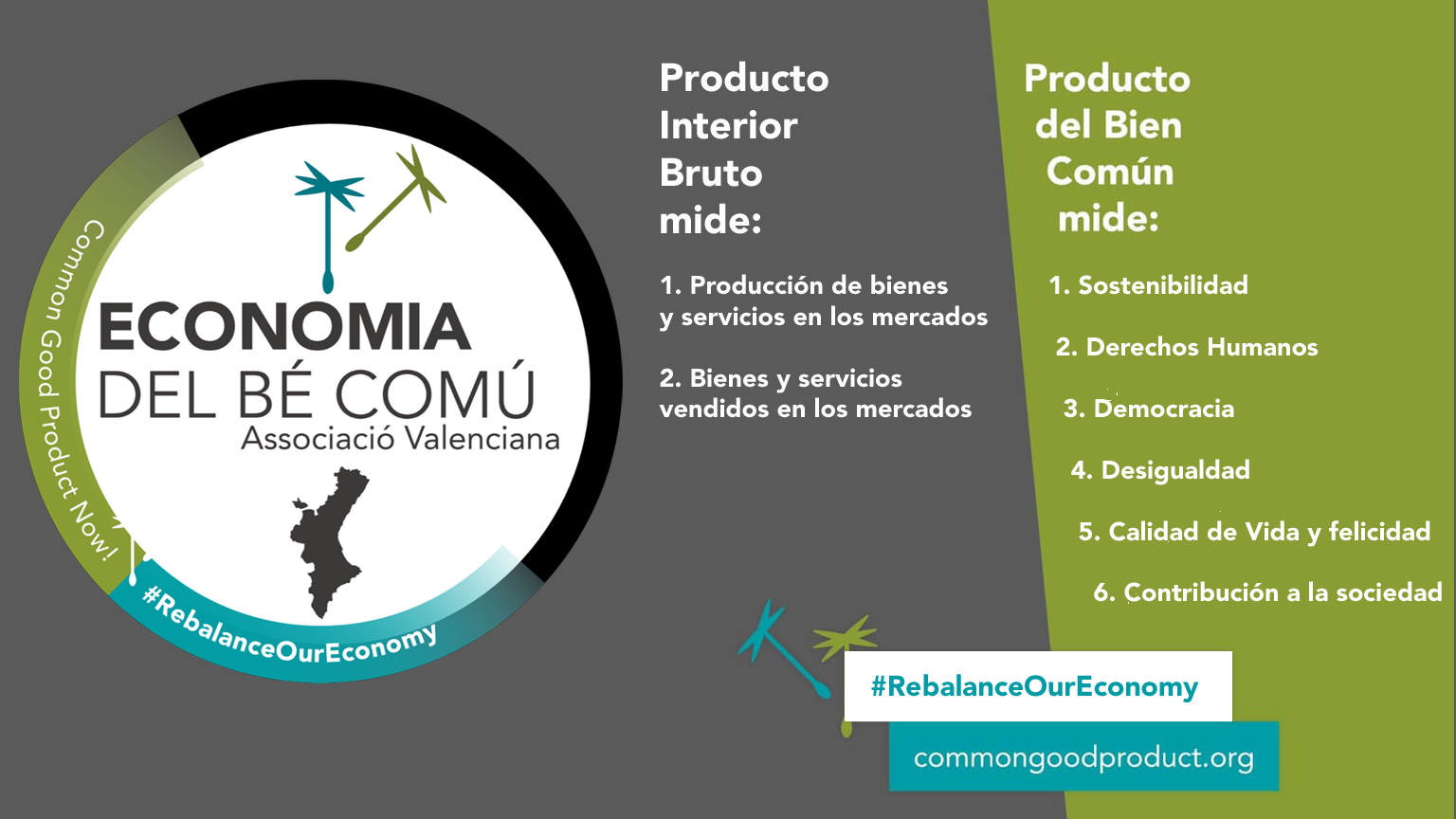 Common Good Product Now!

ECONOMIA
DEL BÉ COMÚ
Associació Valenciana

#RebalanceOurEconomy

Producto Interior Bruto mide:

1. Producción de bienes y servicios en los mercados

2. Bienes y servicios vendidos en los mercados

Producto del Bien Común mide:

1. Sostenibilidad

2. Derechos Humanos

3. Democracia

4. Desigualdad

5. Calidad de Vida y felicidad

6. Contribución a la sociedad

#RebalanceOurEconomy

commongoodproduct.org